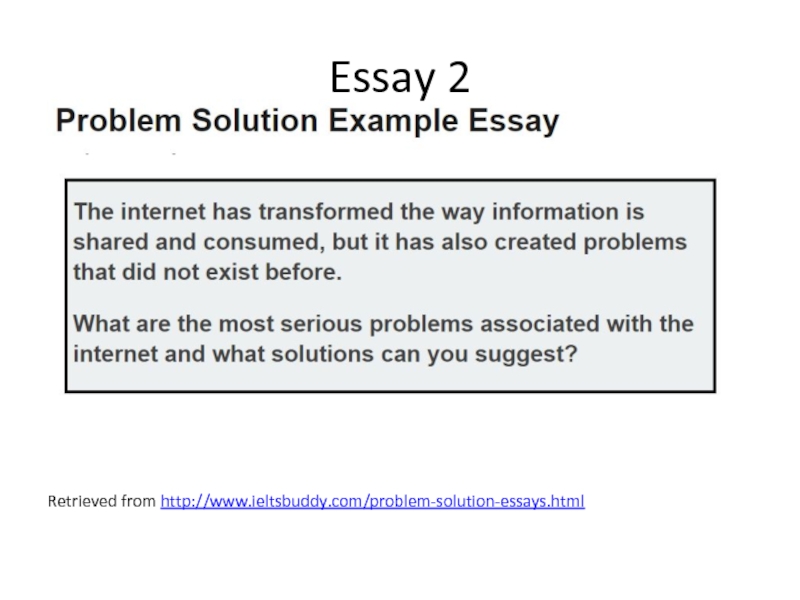 Essay 2

Problem Solution Example Essay

The internet has transformed the way information is shared and consumed, but it has also created problems that did not exist before.

What are the most serious problems associated with the internet and what solutions can you suggest?

Retrieved from http://www.ieltsbuddy.com/problem-solution-essays.html